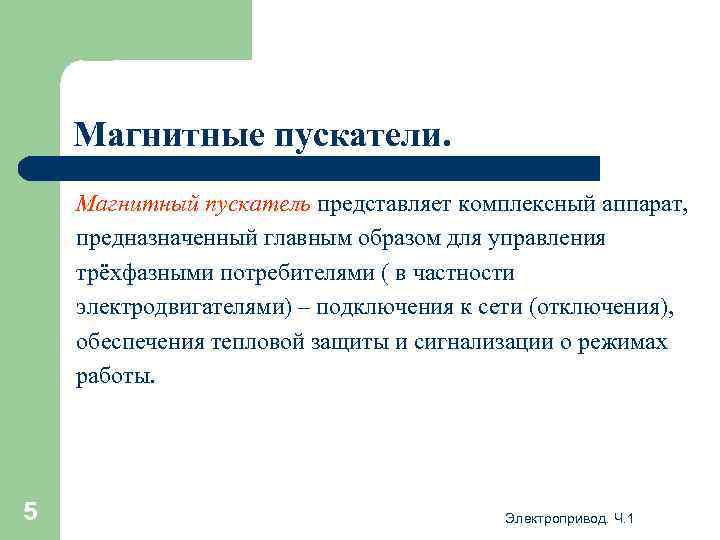 Магнитные пускатели.

Магнитный пускатель представляет комплексный аппарат, предназначенный главным образом для управления трёхфазными потребителями ( в частности электродвигателями) – подключения к сети (отключения), обеспечения тепловой защиты и сигнализации о режимах работы.

5

Электропривод. Ч.1